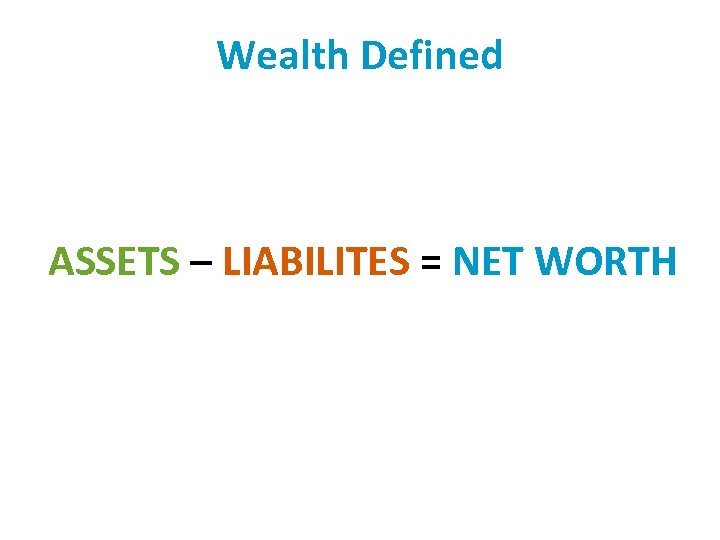 Wealth Defined

ASSETS – LIABILITES = NET WORTH